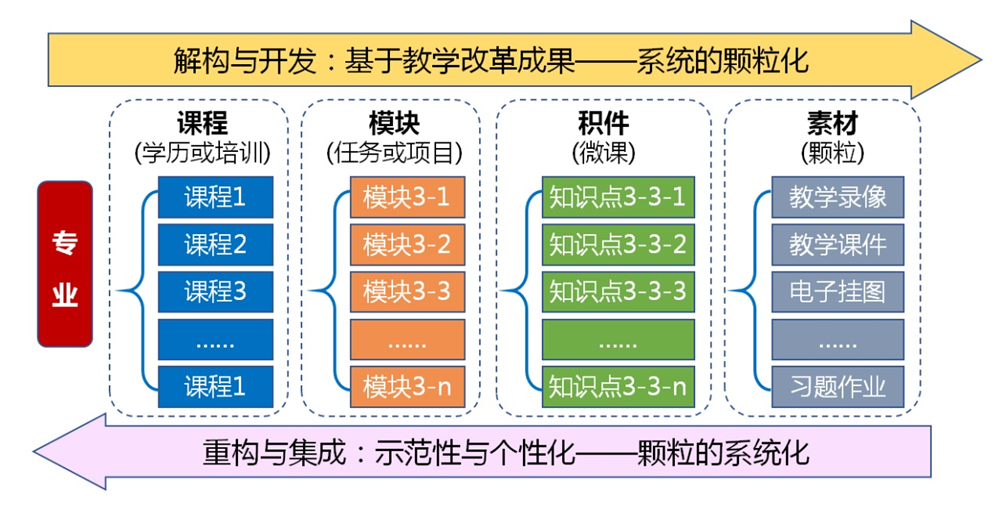 解构与开发：基于教学改革成果——系统的颗粒化

专业

课程
(学历或培训)
课程1
课程2
课程3
......
课程1

模块
(任务或项目)
模块3-1
模块3-2
模块3-3
......
模块3-n

积件
(微课)
知识点3-3-1
知识点3-3-2
知识点3-3-3
......
知识点3-3-n

素材
(颗粒)
教学录像
教学课件
电子挂图
......
习题作业

重构与集成：示范性与个性化——颗粒的系统化